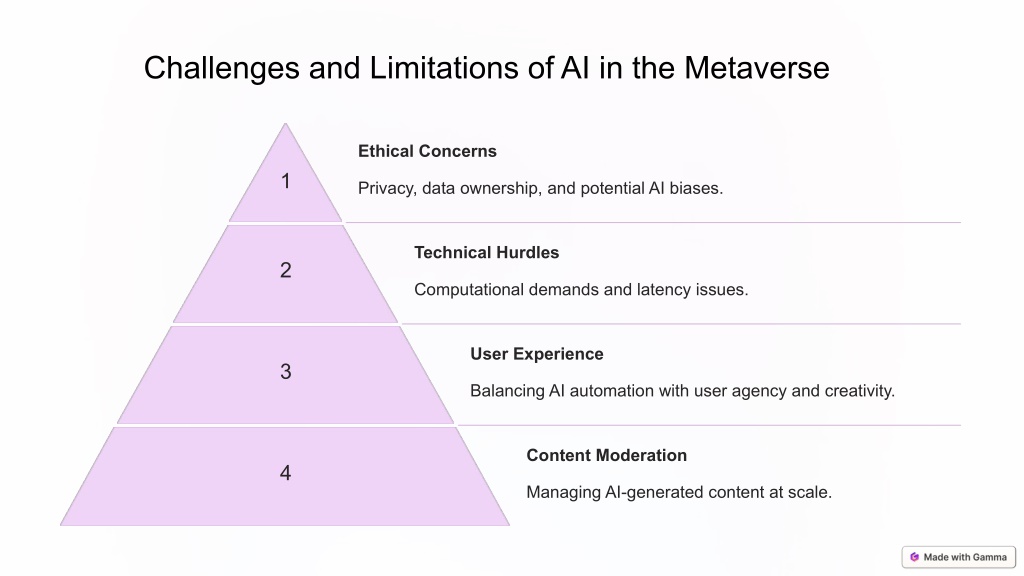 Challenges and Limitations of AI in the Metaverse

1

Ethical Concerns

Privacy, data ownership, and potential AI biases.

2

Technical Hurdles

Computational demands and latency issues.

3

User Experience

Balancing AI automation with user agency and creativity.

4

Content Moderation

Managing AI-generated content at scale.

Made with Gamma